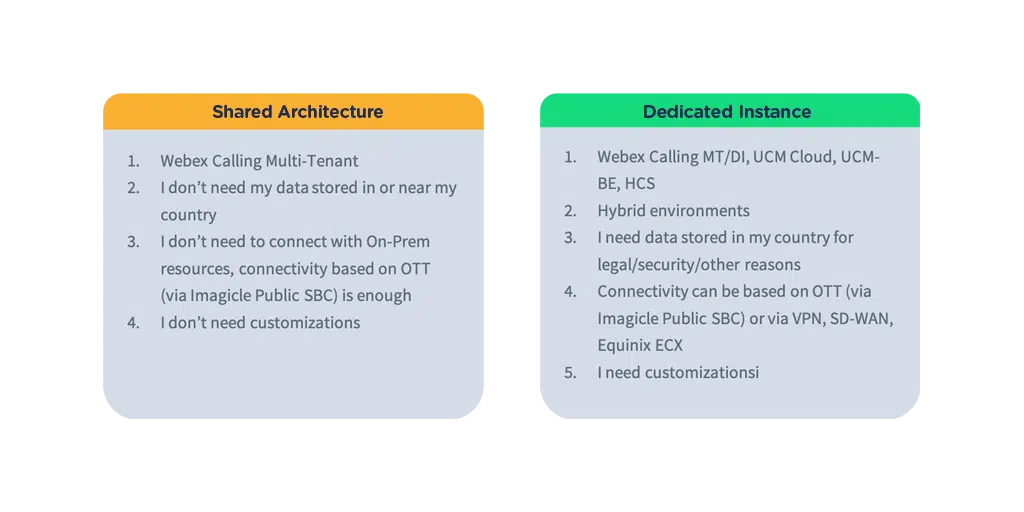 Shared Architecture

1. Webex Calling Multi-Tenant
2. I don't need my data stored in or near my country
3. I don't need to connect with On-Prem resources, connectivity based on OTT (via Imagicle Public SBC) is enough
4. I don't need customizations

Dedicated Instance

1. Webex Calling MT/DI, UCM Cloud, UCM-BE, HCS
2. Hybrid environments
3. I need data stored in my country for legal/security/other reasons
4. Connectivity can be based on OTT (via Imagicle Public SBC) or via VPN, SD-WAN, Equinix ECX
5. I need customizationsi